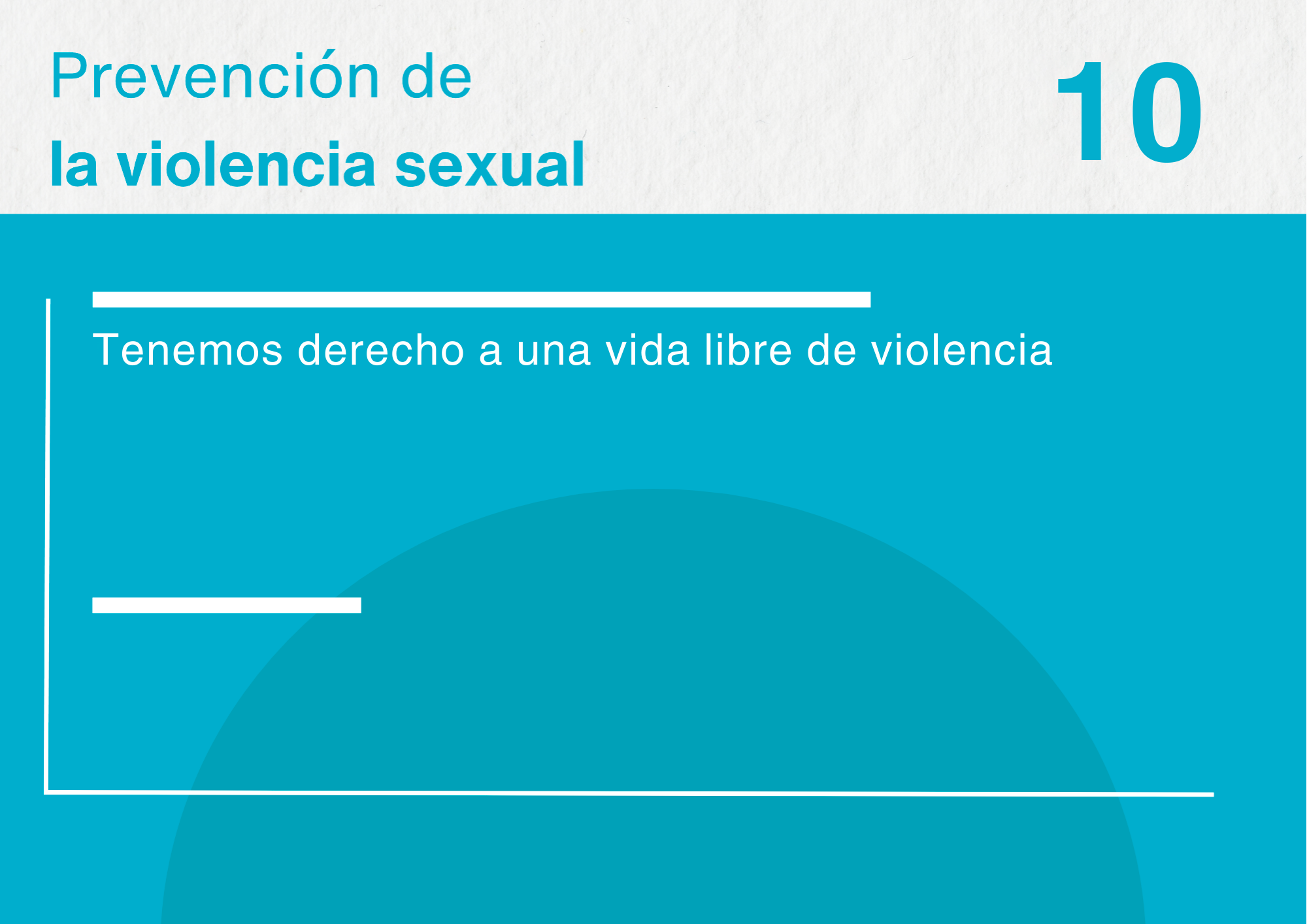 Prevención de
la violencia sexual

10

Tenemos derecho a una vida libre de violencia